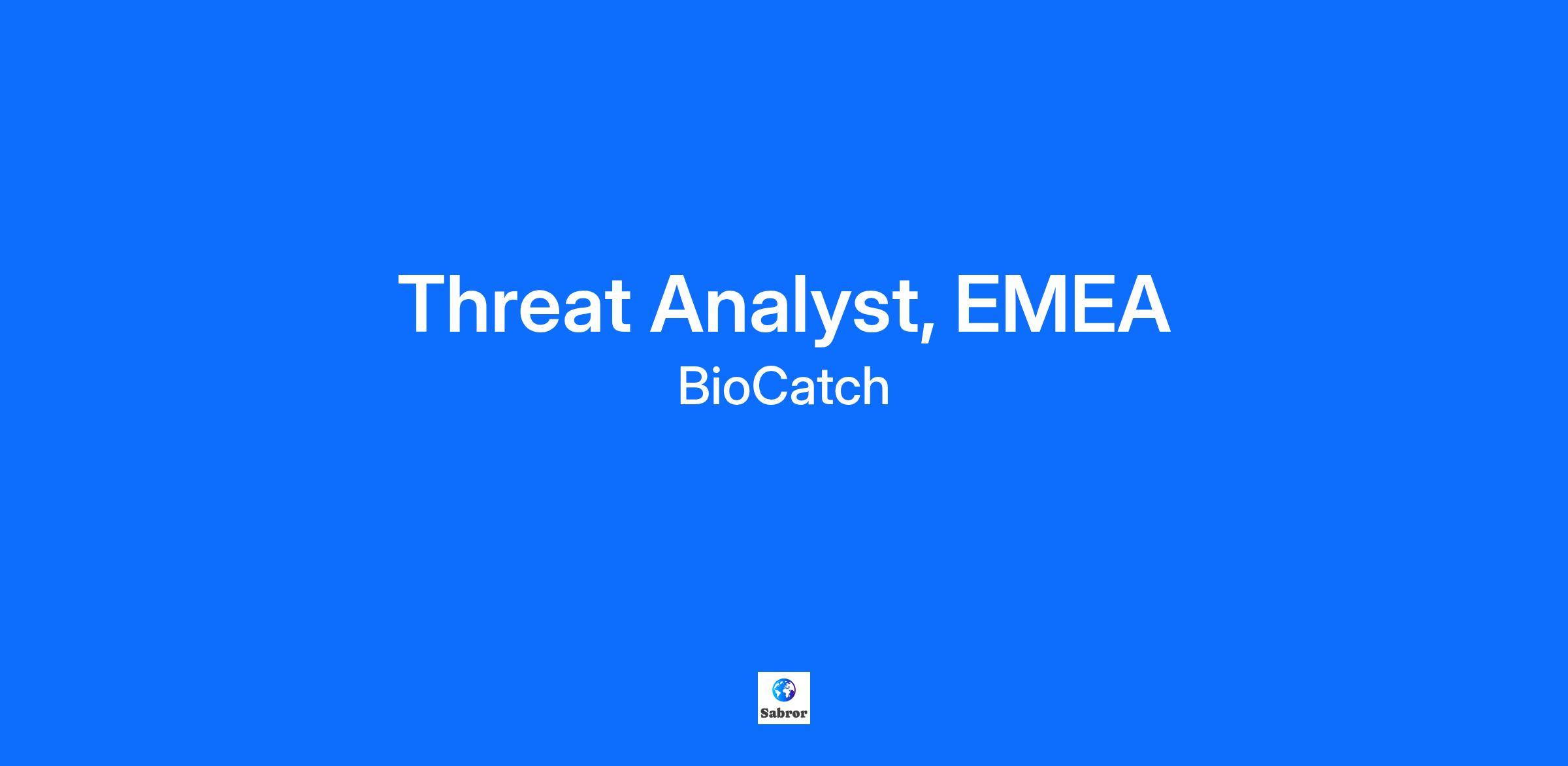 Threat Analyst, EMEA
BioCatch

Sabror